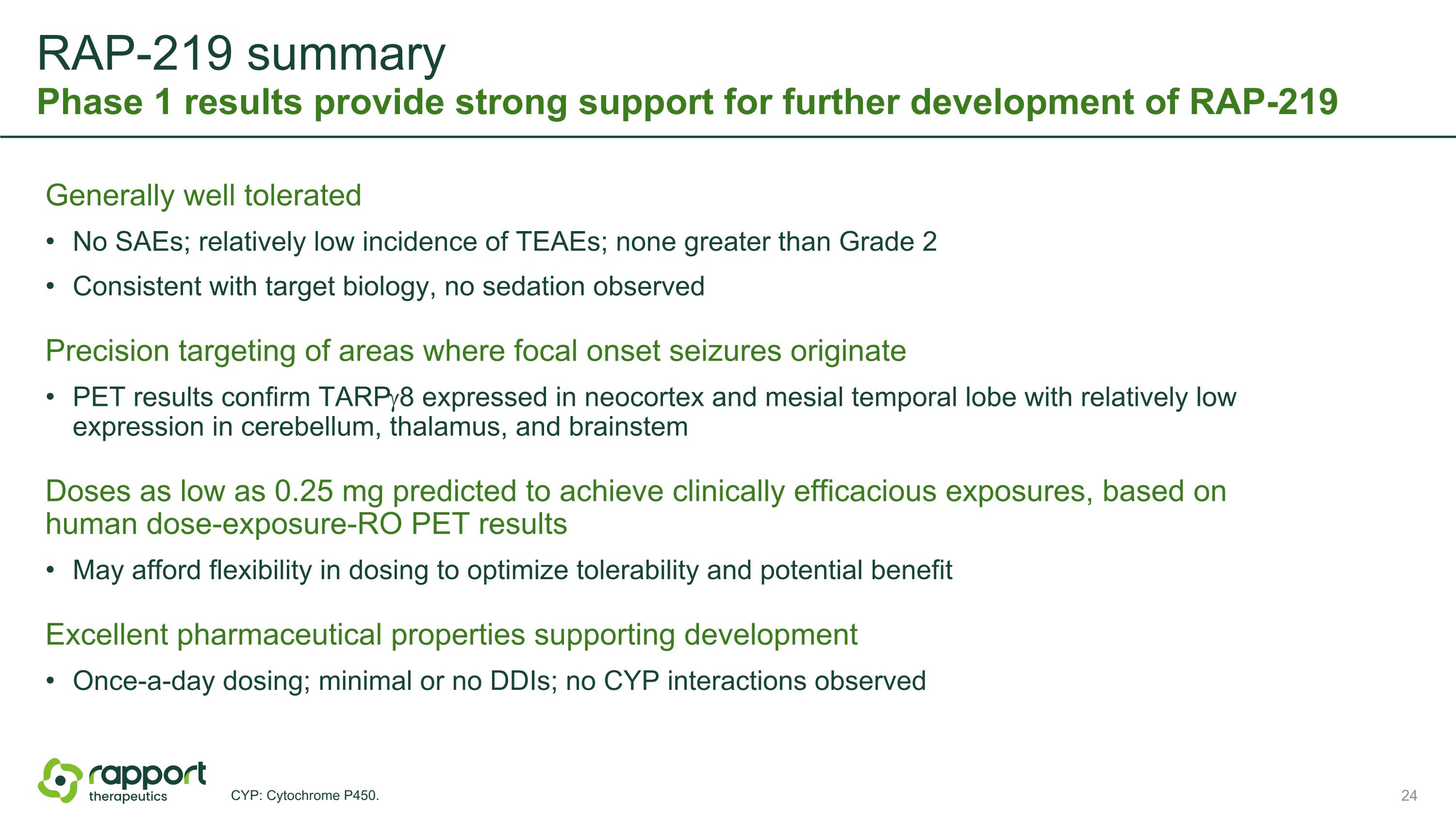 RAP-219 summary

Phase 1 results provide strong support for further development of RAP-219

Generally well tolerated

• No SAEs; relatively low incidence of TEAEs; none greater than Grade 2

• Consistent with target biology, no sedation observed

Precision targeting of areas where focal onset seizures originate

• PET results confirm TARPγ8 expressed in neocortex and mesial temporal lobe with relatively low expression in cerebellum, thalamus, and brainstem

Doses as low as 0.25 mg predicted to achieve clinically efficacious exposures, based on human dose-exposure-RO PET results

• May afford flexibility in dosing to optimize tolerability and potential benefit

Excellent pharmaceutical properties supporting development

• Once-a-day dosing; minimal or no DDIs; no CYP interactions observed

rapport therapeutics

CYP: Cytochrome P450.

24